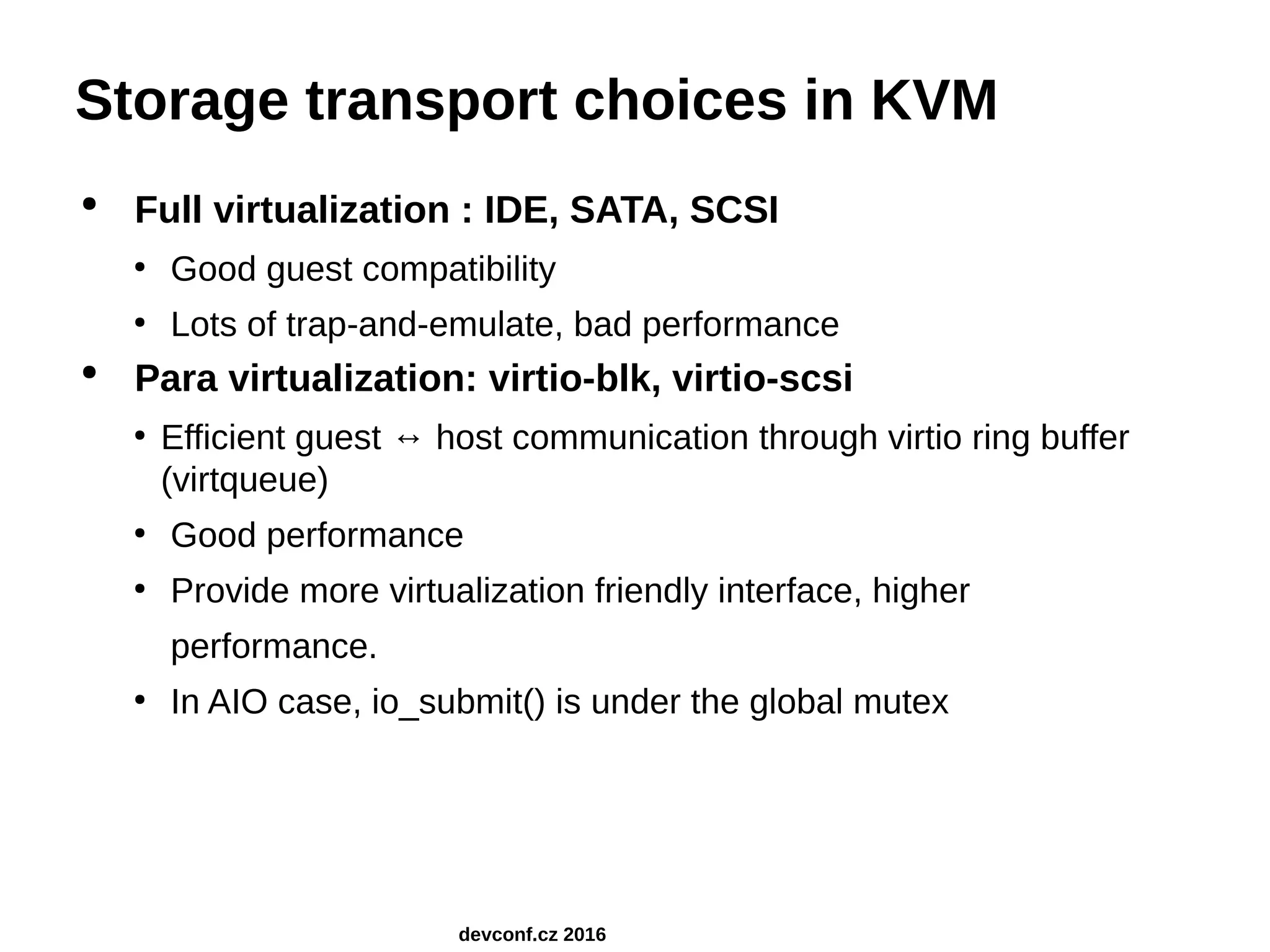 Storage transport choices in KVM

• Full virtualization : IDE, SATA, SCSI

• Good guest compatibility

• Lots of trap-and-emulate, bad performance

• Para virtualization: virtio-blk, virtio-scsi

• Efficient guest ↔ host communication through virtio ring buffer (virtqueue)

• Good performance

• Provide more virtualization friendly interface, higher performance.

• In AIO case, io_submit() is under the global mutex

devconf.cz 2016